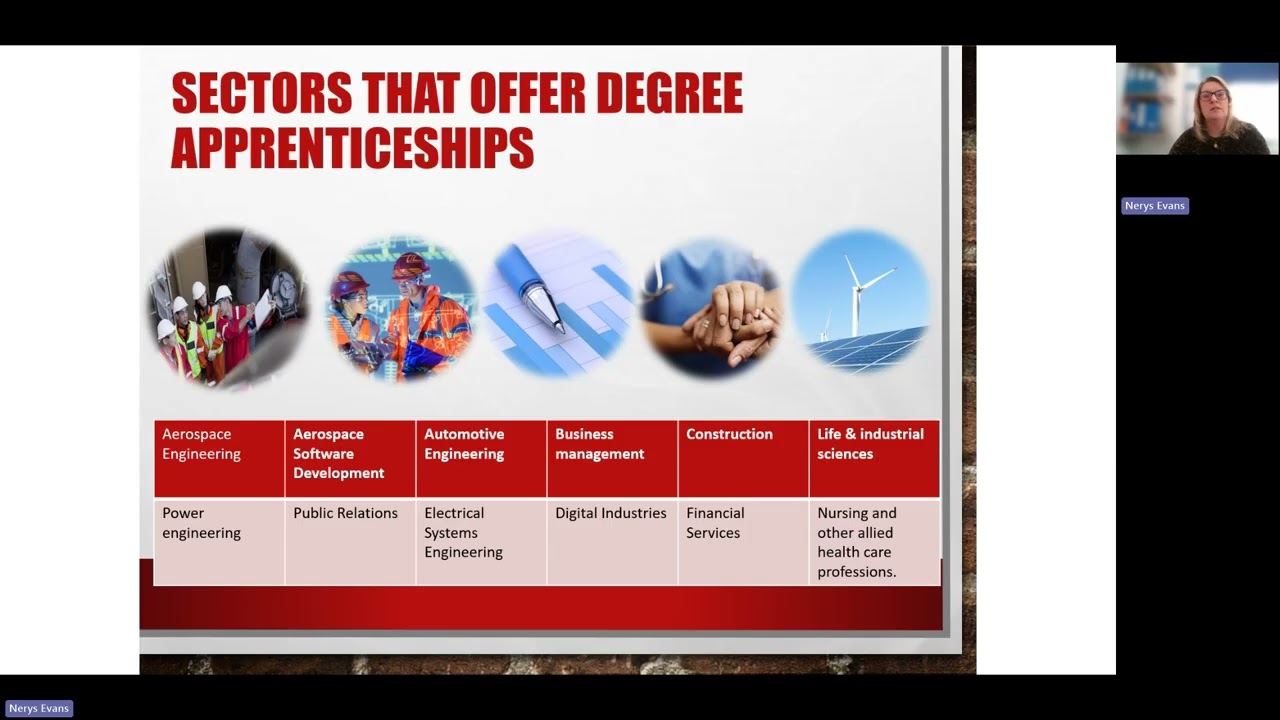 SECTORS THAT OFFER DEGREE APPRENTICESHIPS

| Aerospace Engineering | Aerospace Software Development | Automotive Engineering | Business management | Construction | Life & industrial sciences |
|---|---|---|---|---|---|
| Power engineering | Public Relations | Electrical Systems Engineering | Digital Industries | Financial Services | Nursing and other allied health care professions. |

Nerys Evans

Nerys Evans